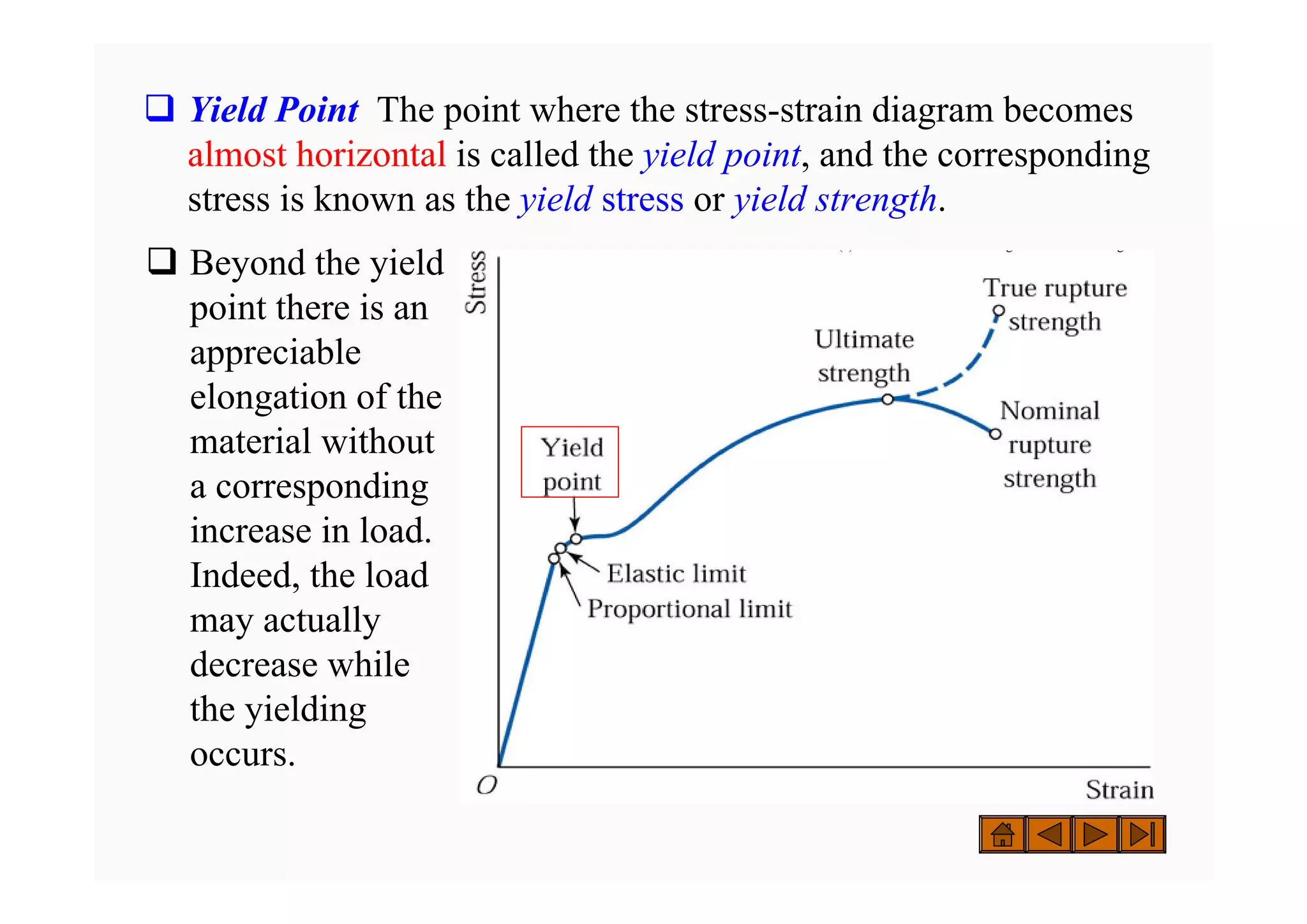 ❑ Yield Point The point where the stress-strain diagram becomes almost horizontal is called the yield point, and the corresponding stress is known as the yield stress or yield strength.

❑ Beyond the yield point there is an appreciable elongation of the material without a corresponding increase in load. Indeed, the load may actually decrease while the yielding occurs.

Stress

True rupture strength

Ultimate strength

Nominal rupture strength

Yield point

Elastic limit

Proportional limit

O

Strain